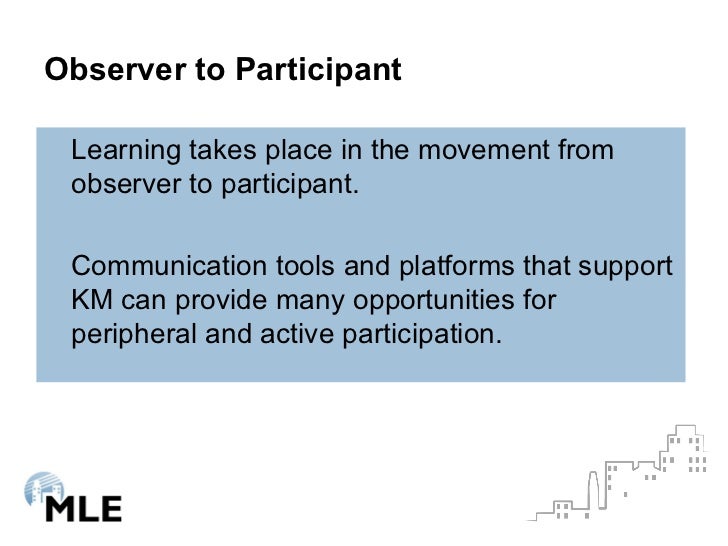 Observer to Participant

Learning takes place in the movement from observer to participant.

Communication tools and platforms that support KM can provide many opportunities for peripheral and active participation.

MLE